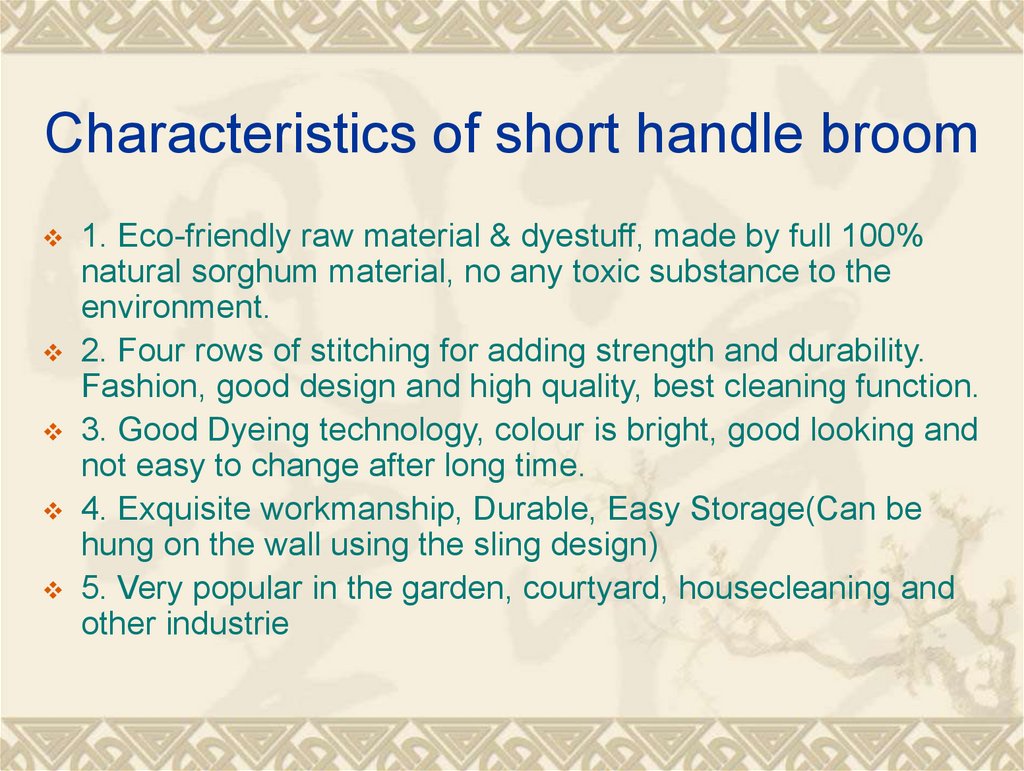 Characteristics of short handle broom

1. Eco-friendly raw material & dyestuff, made by full 100% natural sorghum material, no any toxic substance to the environment.

2. Four rows of stitching for adding strength and durability. Fashion, good design and high quality, best cleaning function.

3. Good Dyeing technology, colour is bright, good looking and not easy to change after long time.

4. Exquisite workmanship, Durable, Easy Storage(Can be hung on the wall using the sling design)

5. Very popular in the garden, courtyard, housecleaning and other industrie